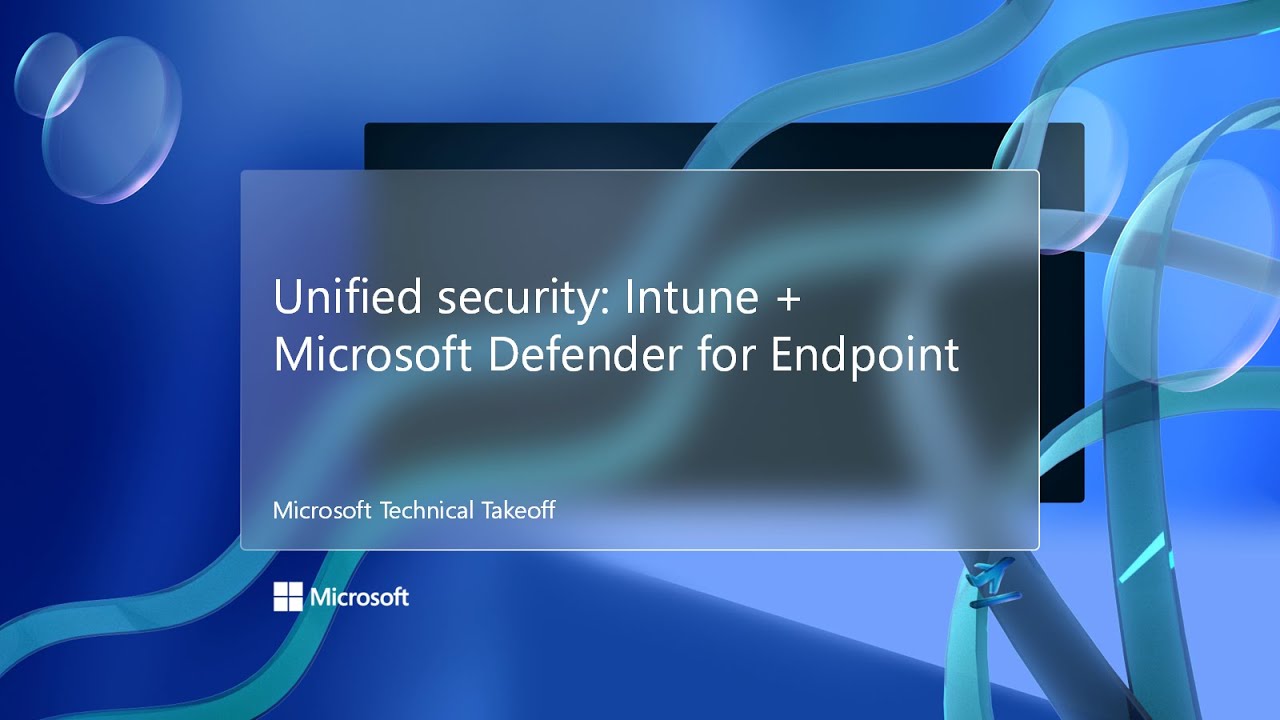 Unified security: Intune + Microsoft Defender for Endpoint

Microsoft Technical Takeoff

Microsoft